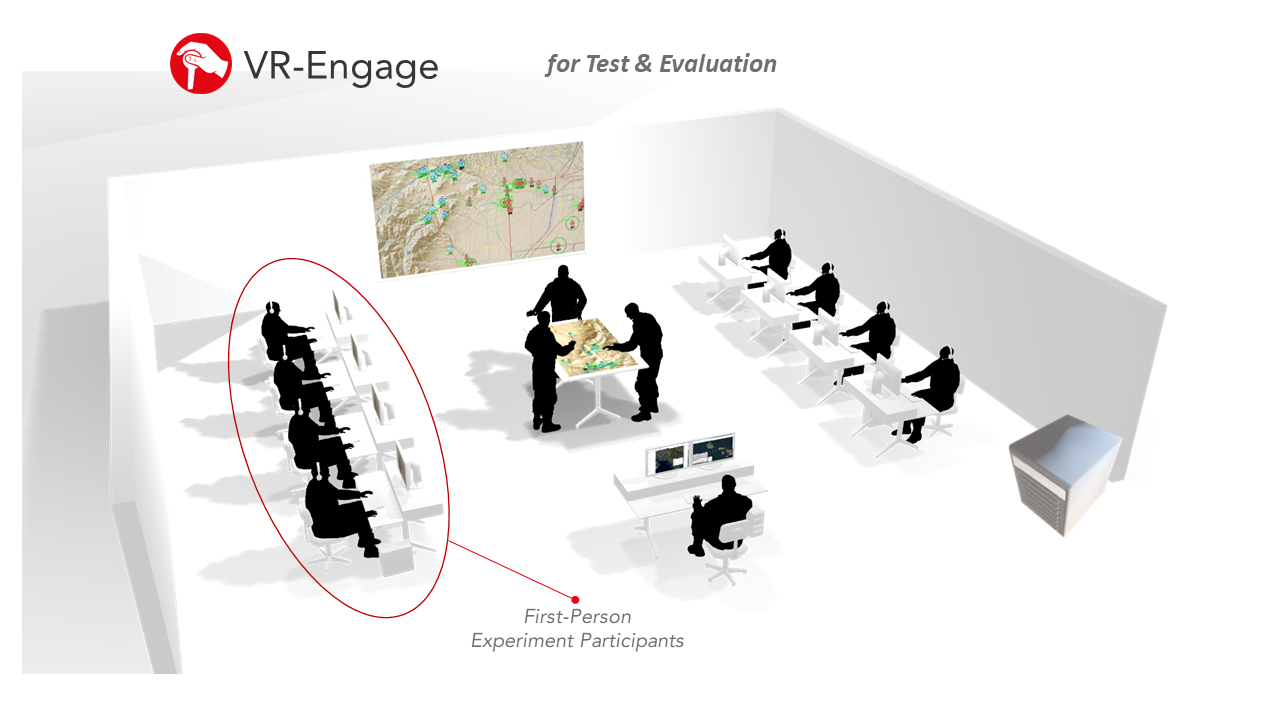 VR-Engage

for Test & Evaluation

First-Person
Experiment Participants